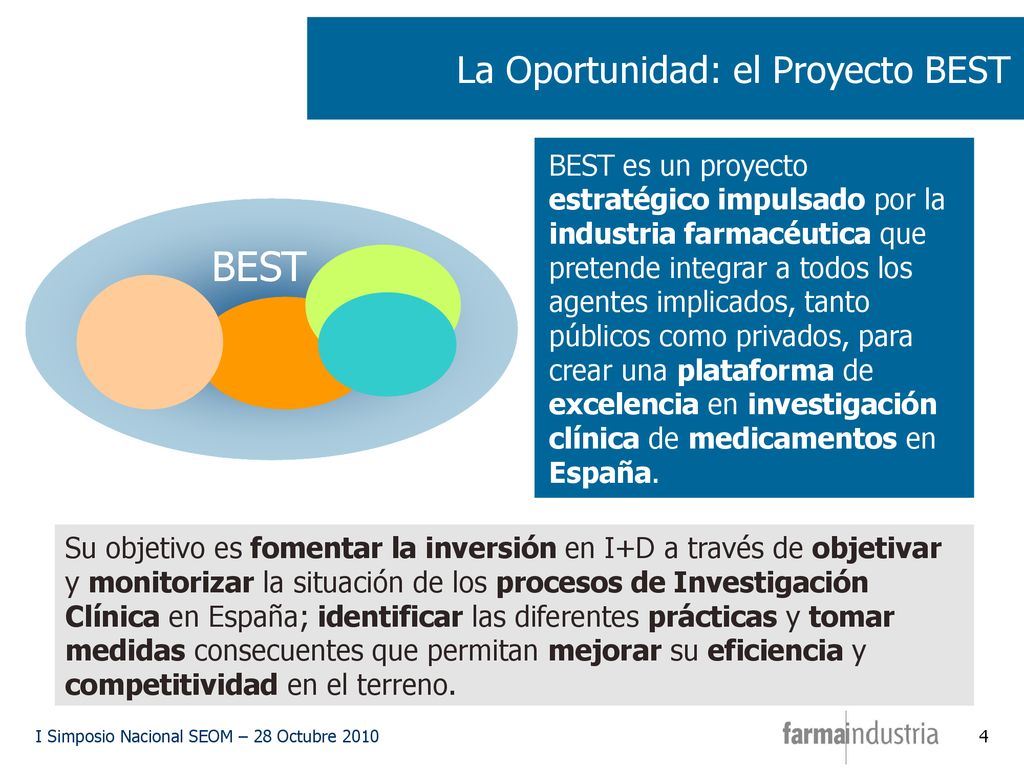 La Oportunidad: el Proyecto BEST

BEST

BEST es un proyecto estratégico impulsado por la industria farmacéutica que pretende integrar a todos los agentes implicados, tanto públicos como privados, para crear una plataforma de excelencia en investigación clínica de medicamentos en España.

Su objetivo es fomentar la inversión en I+D a través de objetivar y monitorizar la situación de los procesos de Investigación Clínica en España; identificar las diferentes prácticas y tomar medidas consecuentes que permitan mejorar su eficiencia y competitividad en el terreno.

I Simposio Nacional SEOM – 28 Octubre 2010

farmaindustria

4